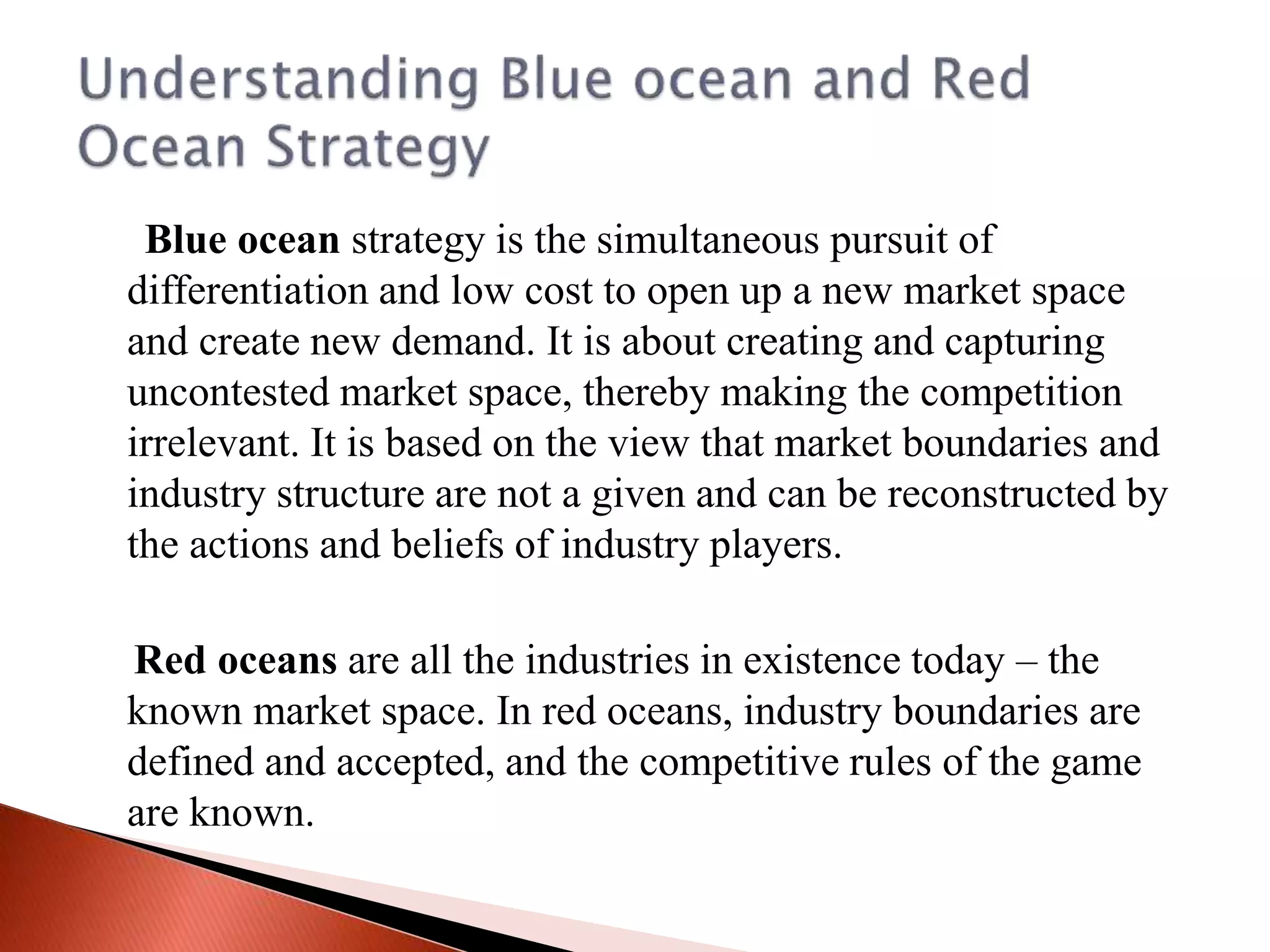 Understanding Blue ocean and Red Ocean Strategy

Blue ocean strategy is the simultaneous pursuit of differentiation and low cost to open up a new market space and create new demand. It is about creating and capturing uncontested market space, thereby making the competition irrelevant. It is based on the view that market boundaries and industry structure are not a given and can be reconstructed by the actions and beliefs of industry players.

Red oceans are all the industries in existence today – the known market space. In red oceans, industry boundaries are defined and accepted, and the competitive rules of the game are known.